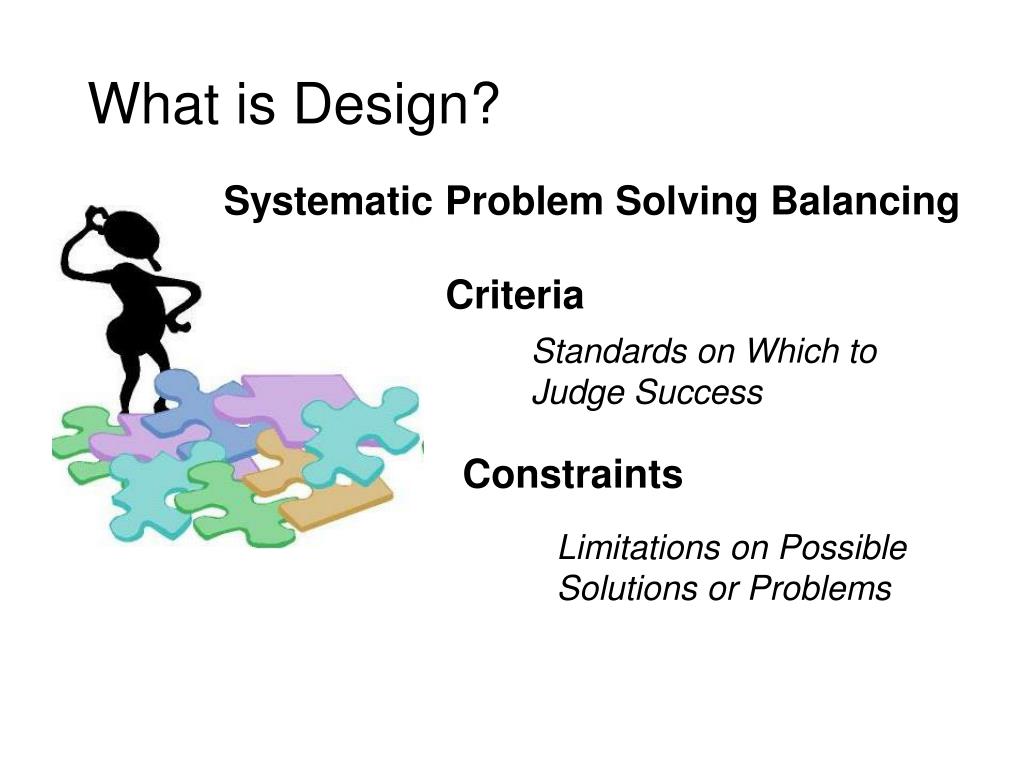 What is Design?

Systematic Problem Solving Balancing

Criteria

Standards on Which to Judge Success

Constraints

Limitations on Possible Solutions or Problems